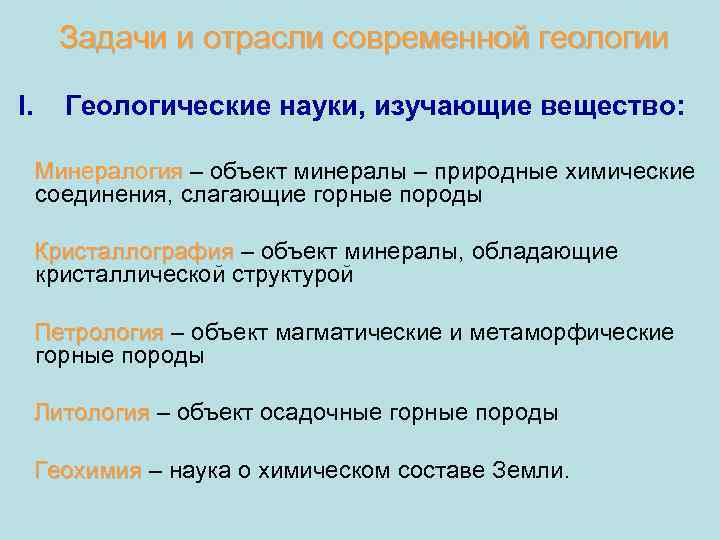 Задачи и отрасли современной геологии

I. Геологические науки, изучающие вещество:

Минералогия – объект минералы – природные химические соединения, слагающие горные породы

Кристаллография – объект минералы, обладающие кристаллической структурой

Петрология – объект магматические и метаморфические горные породы

Литология – объект осадочные горные породы

Геохимия – наука о химическом составе Земли.